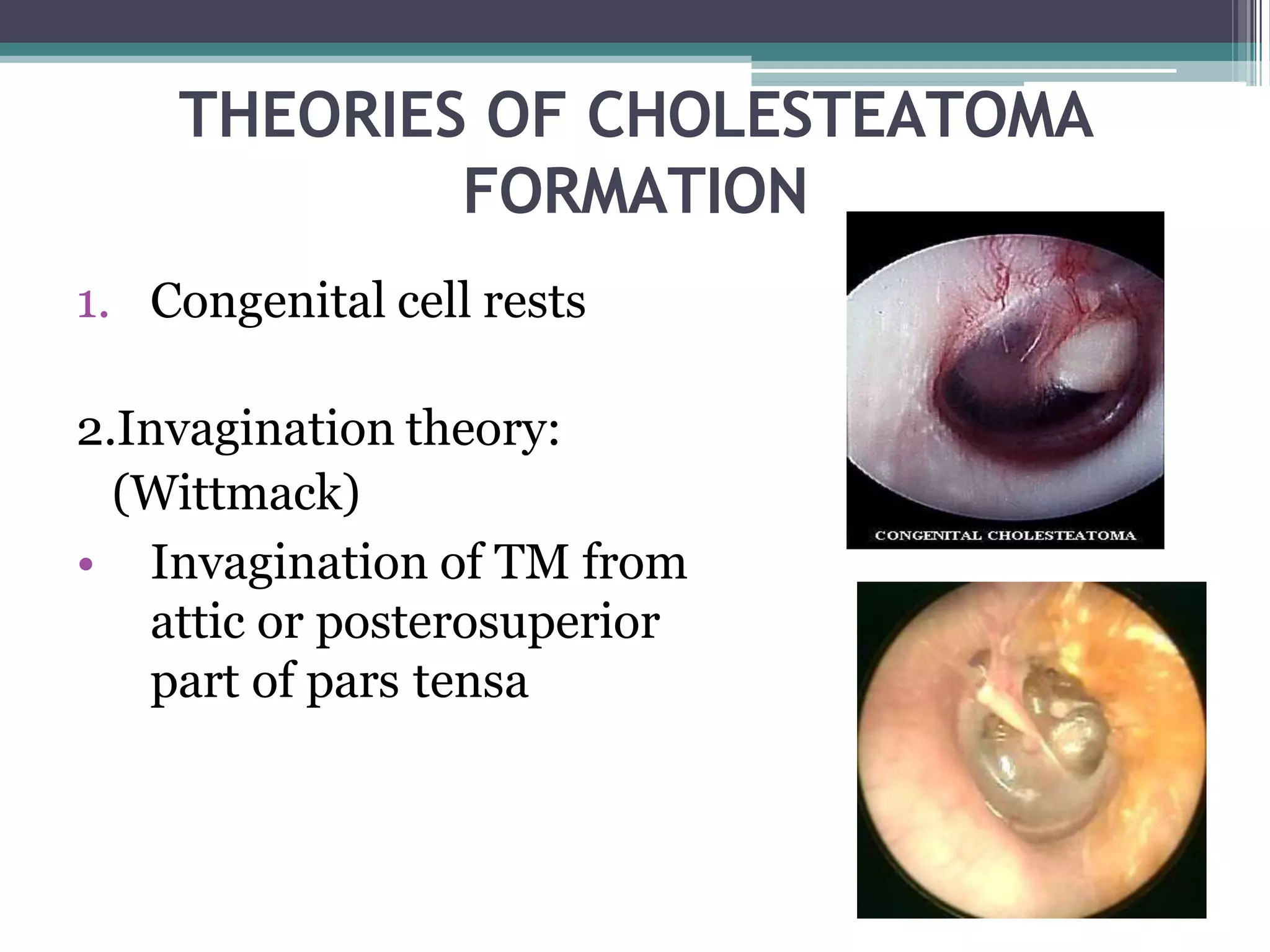 THEORIES OF CHOLESTEATOMA FORMATION

1. Congenital cell rests

2.Invagination theory: (Wittmack)

• Invagination of TM from attic or posterosuperior part of pars tensa

CONGENITAL CHOLESTEATOMA